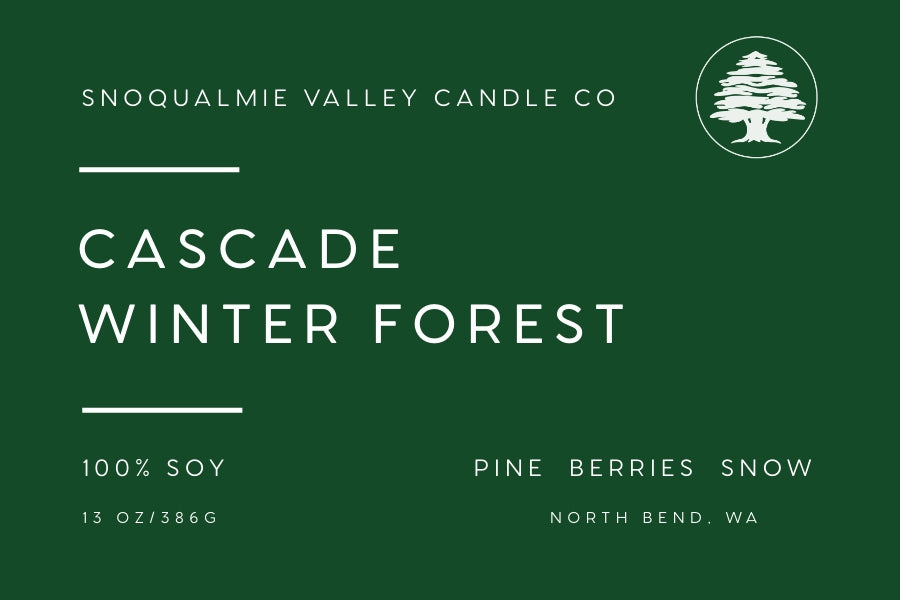 SNOQUALMIE VALLEY CANDLE CO

CASCADE
WINTER FOREST

100% SOY

13 OZ/386G

PINE BERRIES SNOW

NORTH BEND, WA